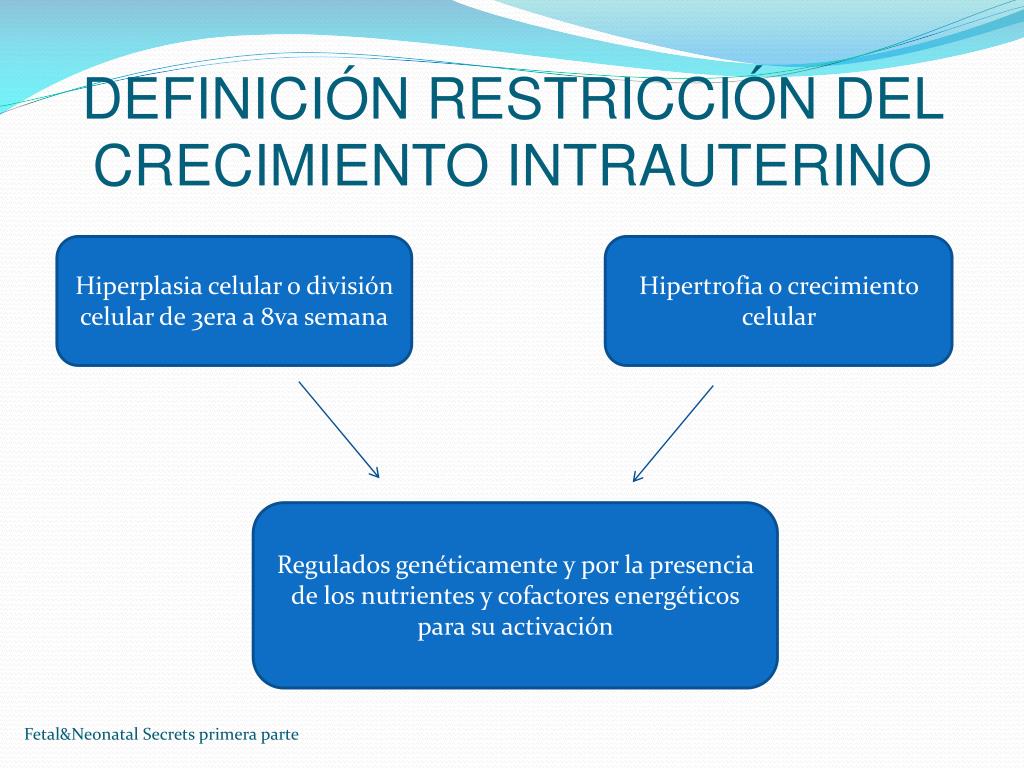 DEFINICIÓN RESTRICCIÓN DEL CRECIMIENTO INTRAUTERINO

Hiperplasia celular o división celular de 3era a 8va semana

Hipertrofia o crecimiento celular

Regulados genéticamente y por la presencia de los nutrientes y cofactores energéticos para su activación

Fetal&Neonatal Secrets primera parte